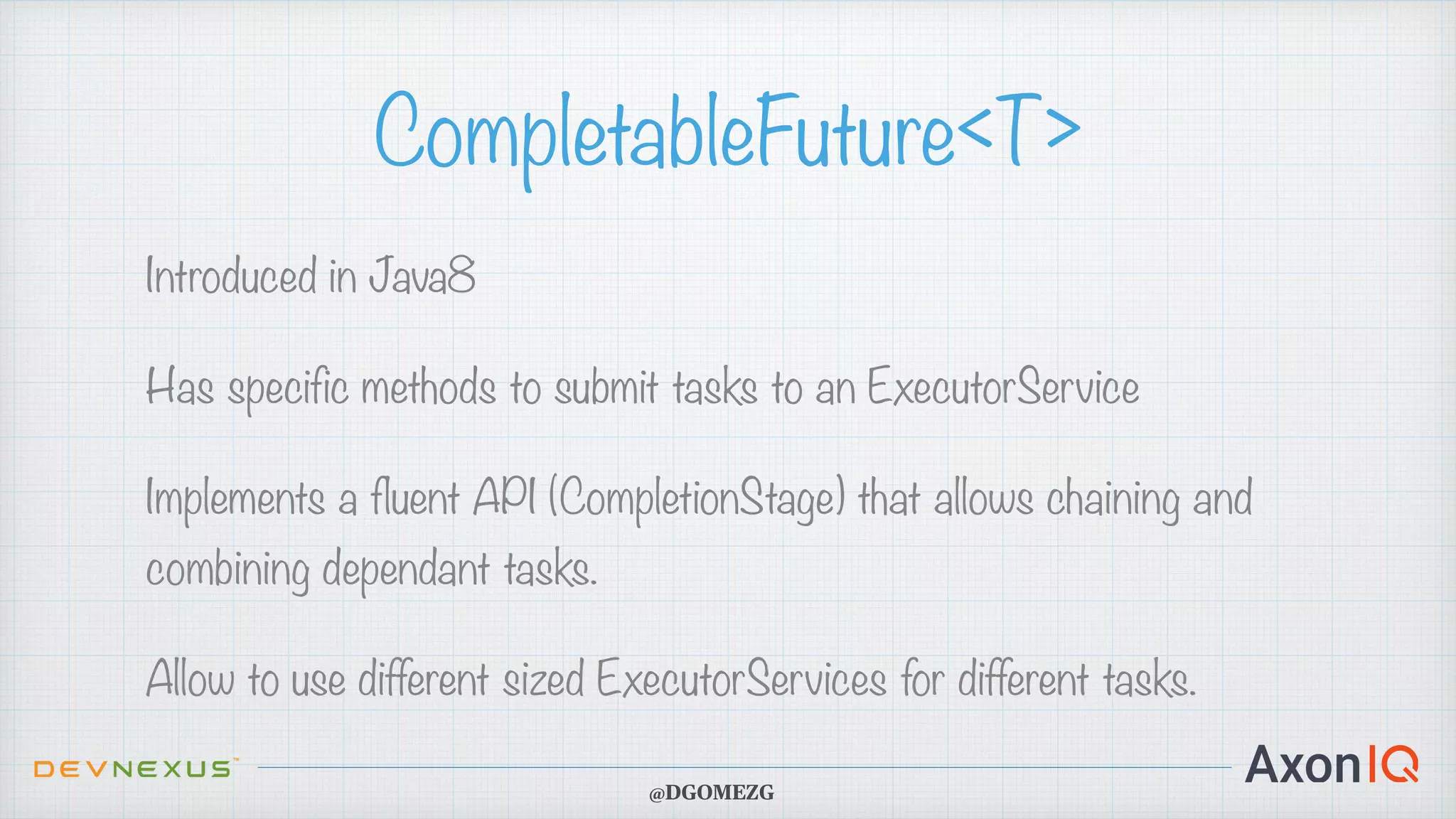 CompletableFuture<T>

Introduced in Java8

Has specific methods to submit tasks to an ExecutorService

Implements a fluent API (CompletionStage) that allows chaining and combining dependant tasks.

Allow to use different sized ExecutorServices for different tasks.

DEVNEXUS™

@DGOMEZG

AxonIQ